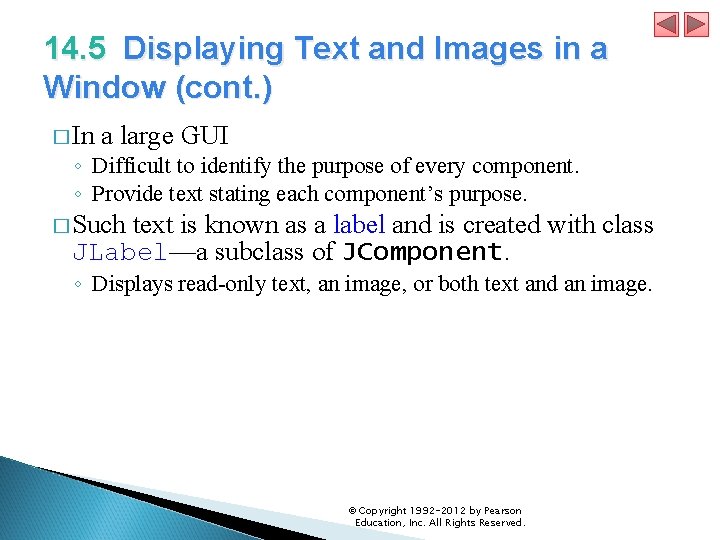 14.5 Displaying Text and Images in a Window (cont.)

□ In a large GUI
◦ Difficult to identify the purpose of every component.
◦ Provide text stating each component's purpose.

□ Such text is known as a label and is created with class JLabel—a subclass of JComponent.
◦ Displays read-only text, an image, or both text and an image.

© Copyright 1992-2012 by Pearson Education, Inc. All Rights Reserved.